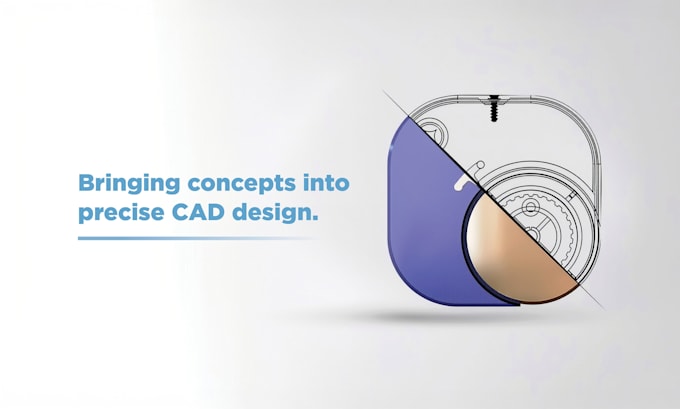 Bringing concepts into precise CAD design.